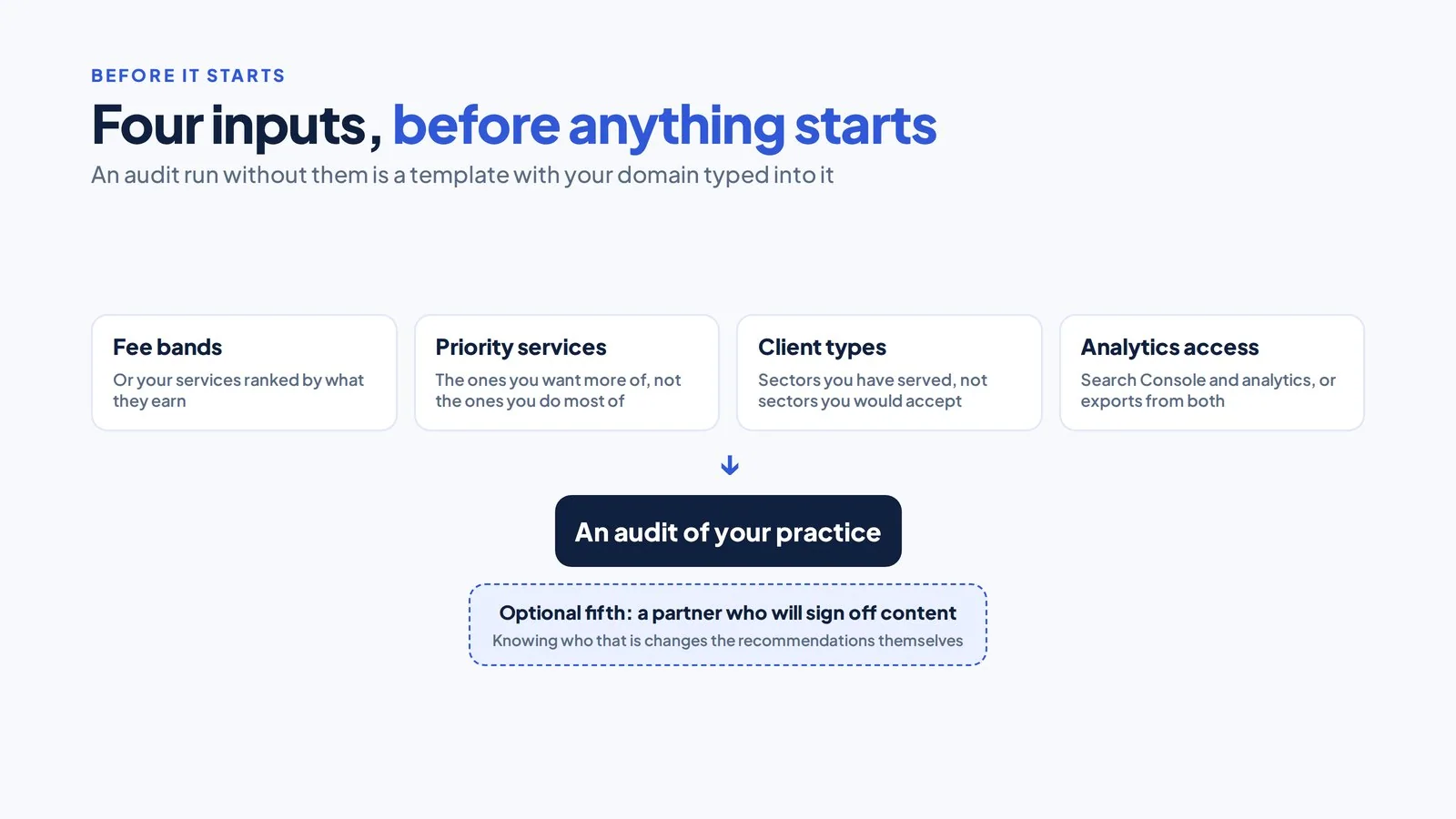 BEFORE IT STARTS

Four inputs, before anything starts

An audit run without them is a template with your domain typed into it

Fee bands

Or your services ranked by what they earn

Priority services

The ones you want more of, not the ones you do most of

Client types

Sectors you have served, not sectors you would accept

Analytics access

Search Console and analytics, or exports from both

↓

An audit of your practice

Optional fifth: a partner who will sign off content

Knowing who that is changes the recommendations themselves